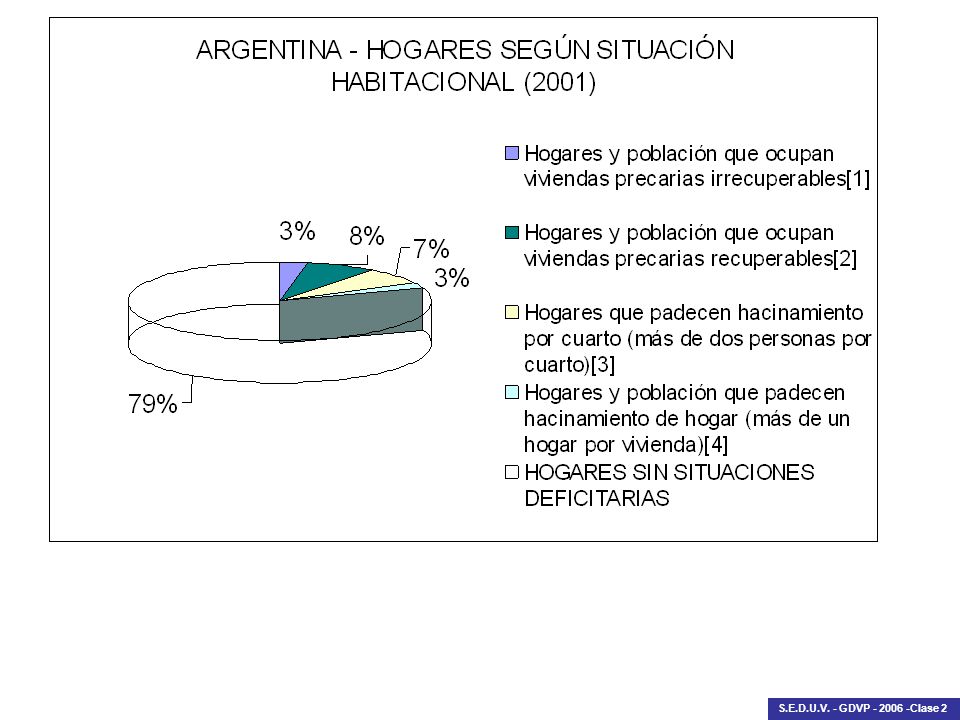 ARGENTINA - HOGARES SEGÚN SITUACIÓN HABITACIONAL (2001)

3%
8%
7%
3%
79%

Hogares y población que ocupan viviendas precarias irrecuperables[1]
Hogares y población que ocupan viviendas precarias recuperables[2]
Hogares que padecen hacinamiento por cuarto (más de dos personas por cuarto)[3]
Hogares y población que padecen hacinamiento de hogar (más de un hogar por vivienda)[4]
HOGARES SIN SITUACIONES DEFICITARIAS

S.E.D.U.V. - GDVP - 2006 -Clase 2